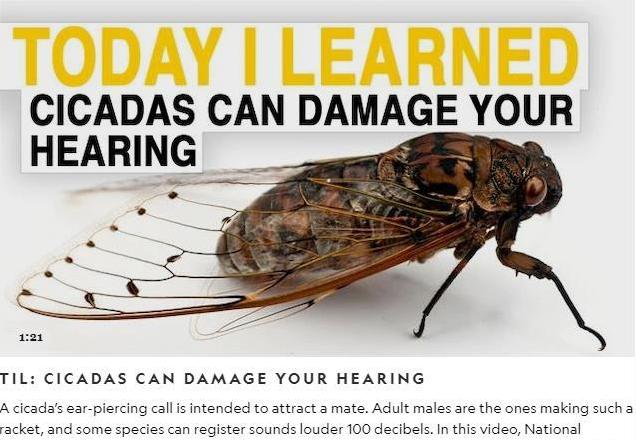 TODAY I LEARNED
CICADAS CAN DAMAGE YOUR HEARING

1:21

TIL: CICADAS CAN DAMAGE YOUR HEARING

A cicada's ear-piercing call is intended to attract a mate. Adult males are the ones making such a racket, and some species can register sounds louder 100 decibels. In this video, National